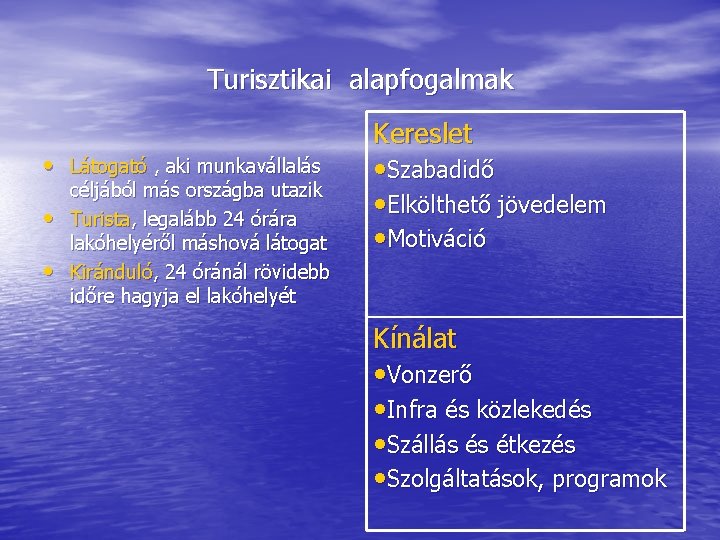 Turisztikai alapfogalmak

• Látogató , aki munkavállalás céljából más országba utazik
• Turista, legalább 24 órára lakóhelyéről máshová látogat
• Kiránduló, 24 óránál rövidebb időre hagyja el lakóhelyét

Kereslet
•Szabadidő
•Elkölthető jövedelem
•Motiváció

Kínálat
•Vonzerő
•Infra és közlekedés
•Szállás és étkezés
•Szolgáltatások, programok